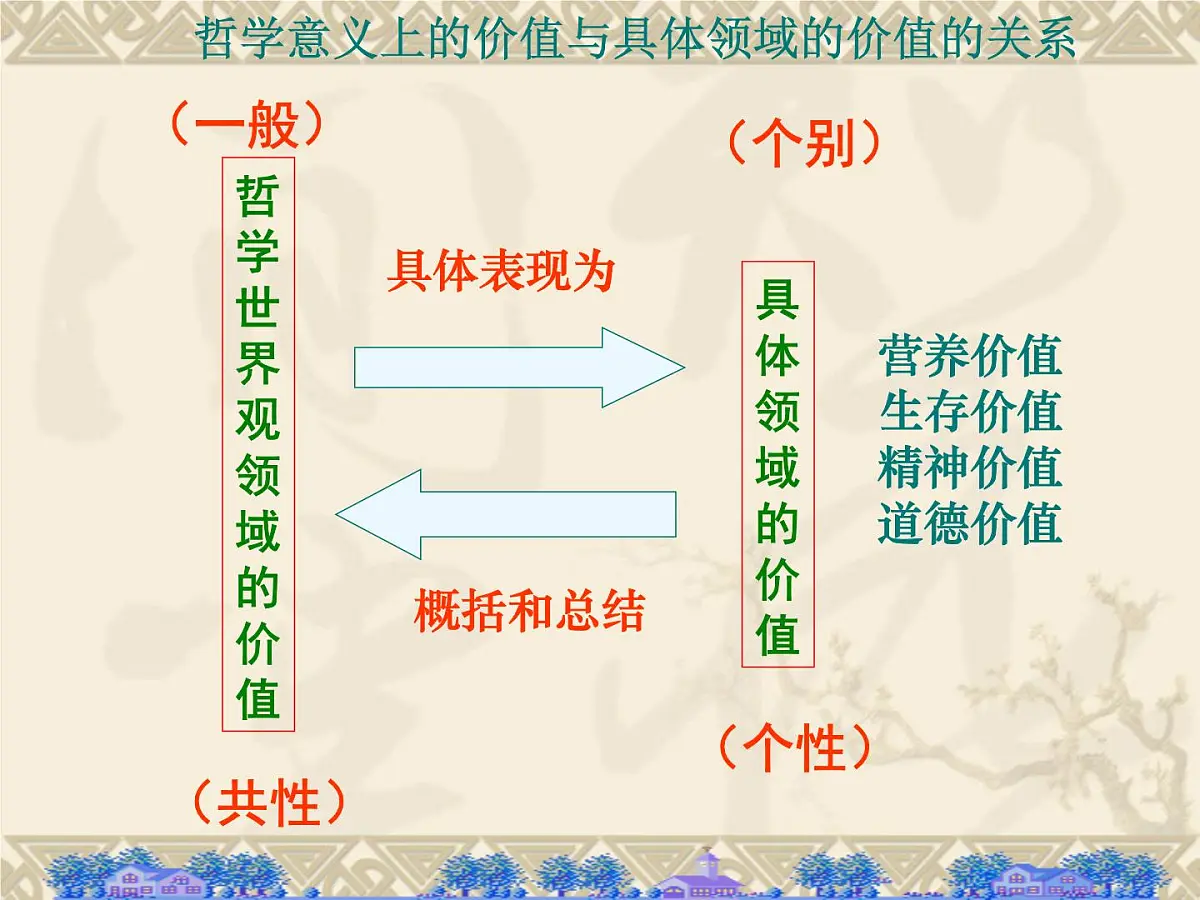 哲学意义上的价值与具体领域的价值的关系

（一般）

哲学世界观领域的价值

（共性）

具体表现为

概括和总结

（个别）

具体领域的价值

（个性）

营养价值
生存价值
精神价值
道德价值